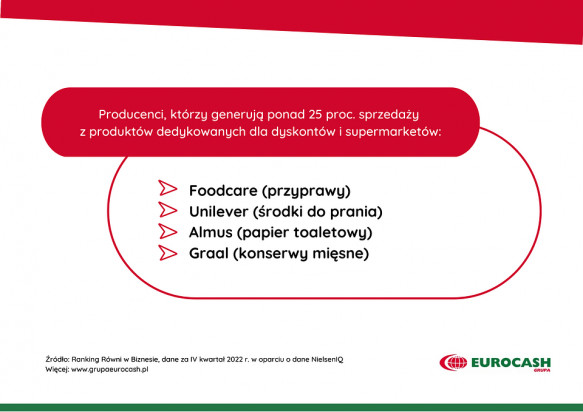 Producenci, którzy generują ponad 25 proc. sprzedaży z produktów dedykowanych dla dyskontów i supermarketów:

Foodcare (przyprawy)
Unilever (środki do prania)
Almus (papier toaletowy)
Graal (konserwy mięsne)

Źródło: Ranking Równi w Biznesie, dane za IV kwartał 2022 r. w oparciu o dane NielsenIQ
Więcej: www.grupaeurocash.pl

EUROCASH
GRUPA